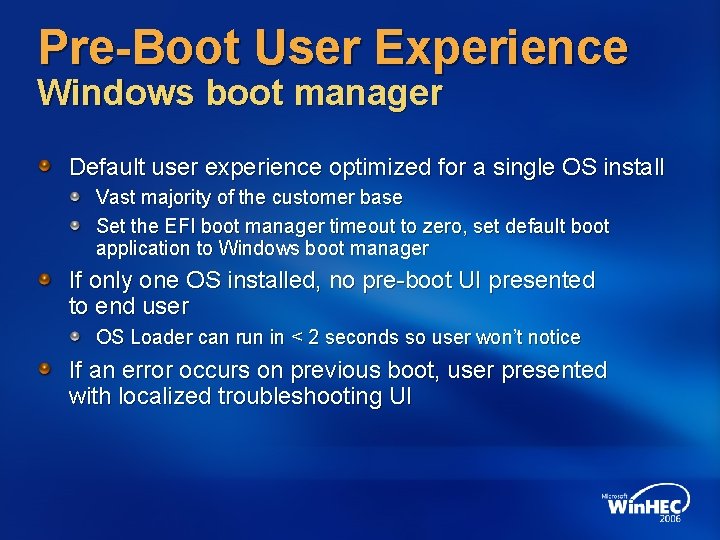 Pre-Boot User Experience
Windows boot manager

Default user experience optimized for a single OS install

Vast majority of the customer base

Set the EFI boot manager timeout to zero, set default boot application to Windows boot manager

If only one OS installed, no pre-boot UI presented to end user

OS Loader can run in < 2 seconds so user won't notice

If an error occurs on previous boot, user presented with localized troubleshooting UI

Microsoft WinHEC 2006